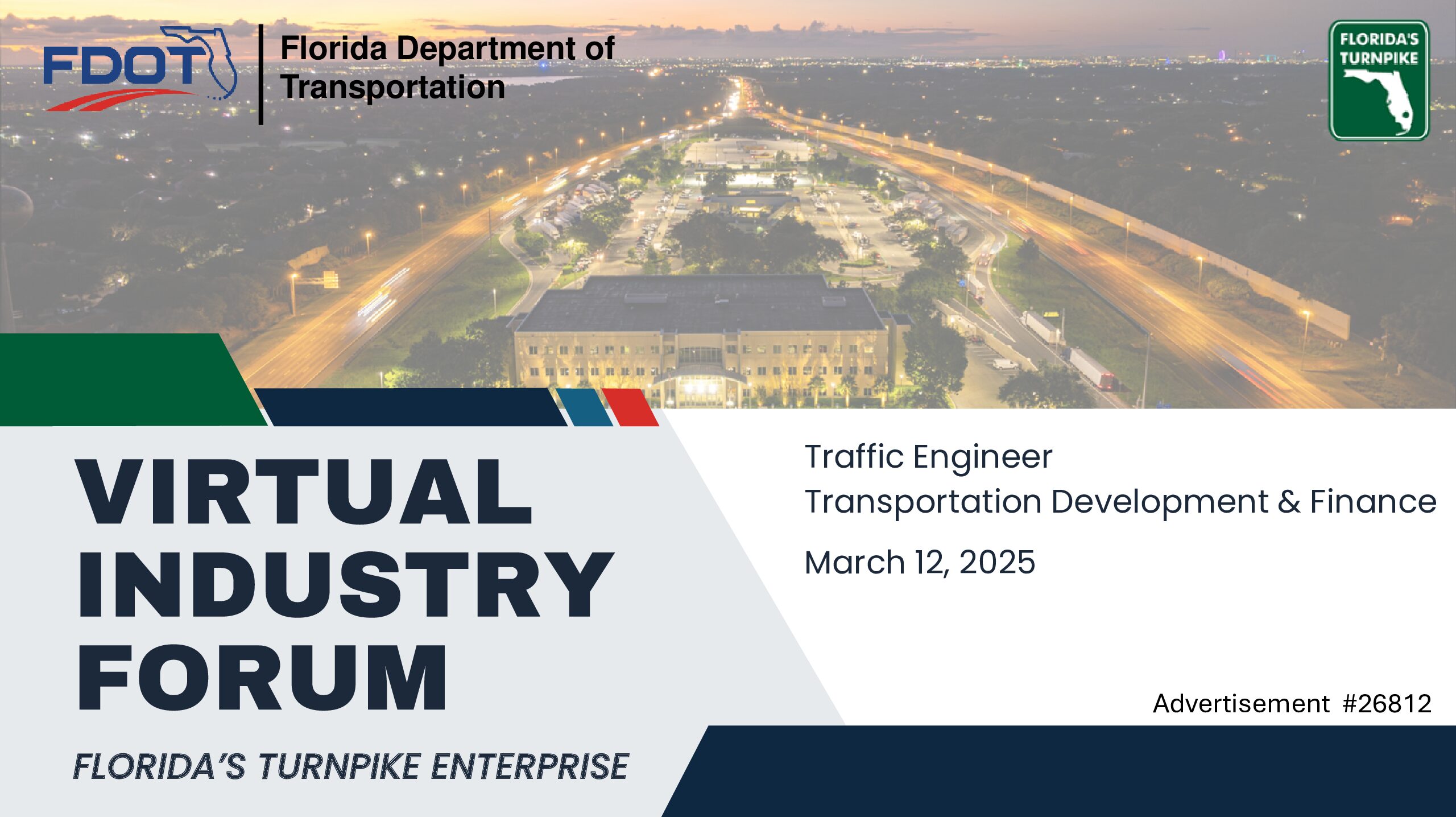 FDOT

Florida Department of Transportation

FLORIDA'S TURNPIKE

VIRTUAL INDUSTRY FORUM

FLORIDA'S TURNPIKE ENTERPRISE

Traffic Engineer
Transportation Development & Finance

March 12, 2025

Advertisement #26812